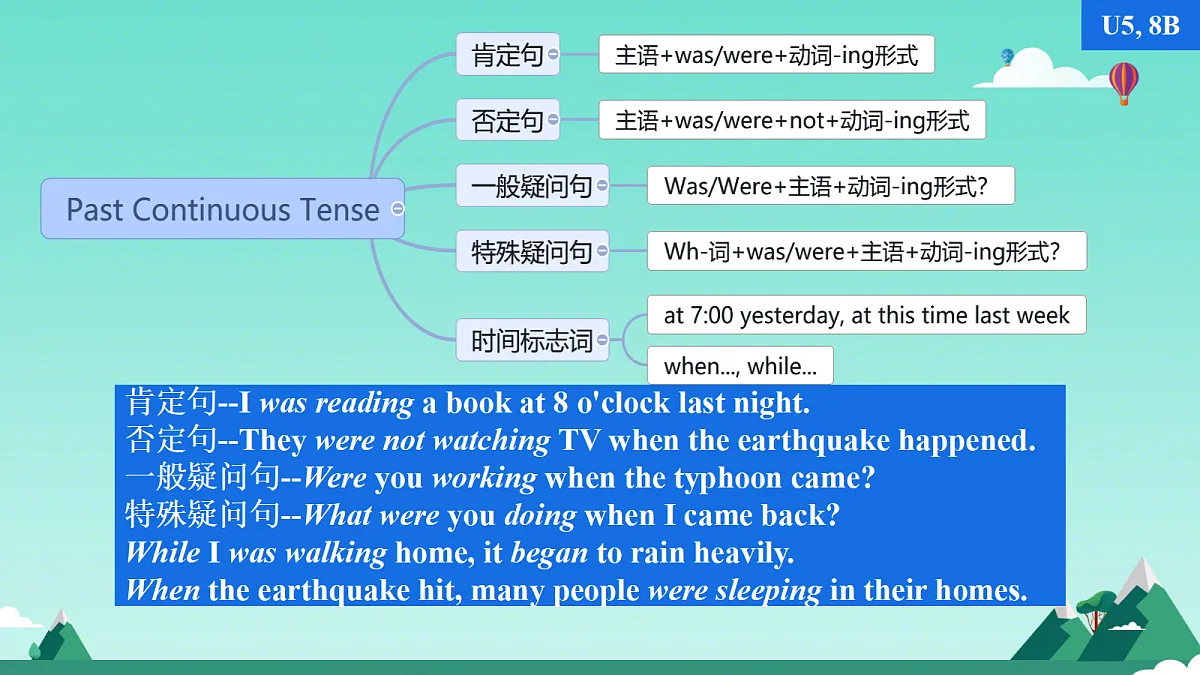 U5, 8B

Past Continuous Tense

肯定句
主语+was/were+动词-ing形式

否定句
主语+was/were+not+动词-ing形式

一般疑问句
Was/Were+主语+动词-ing形式?

特殊疑问句
Wh-词+was/were+主语+动词-ing形式?

时间标志词
at 7:00 yesterday, at this time last week
when..., while...

肯定句--I was reading a book at 8 o'clock last night.
否定句--They were not watching TV when the earthquake happened.
一般疑问句--Were you working when the typhoon came?
特殊疑问句--What were you doing when I came back?
While I was walking home, it began to rain heavily.
When the earthquake hit, many people were sleeping in their homes.